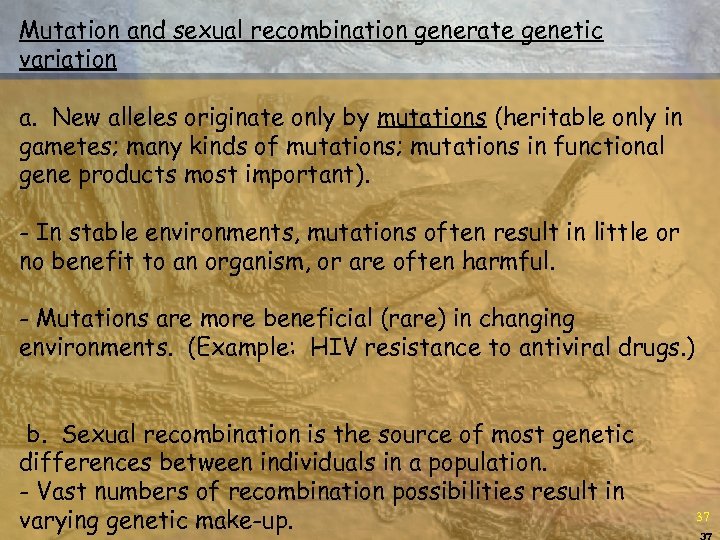 Mutation and sexual recombination generate genetic variation

a. New alleles originate only by mutations (heritable only in gametes; many kinds of mutations; mutations in functional gene products most important).

- In stable environments, mutations often result in little or no benefit to an organism, or are often harmful.

- Mutations are more beneficial (rare) in changing environments. (Example: HIV resistance to antiviral drugs.)

b. Sexual recombination is the source of most genetic differences between individuals in a population.
- Vast numbers of recombination possibilities result in varying genetic make-up.

37

37